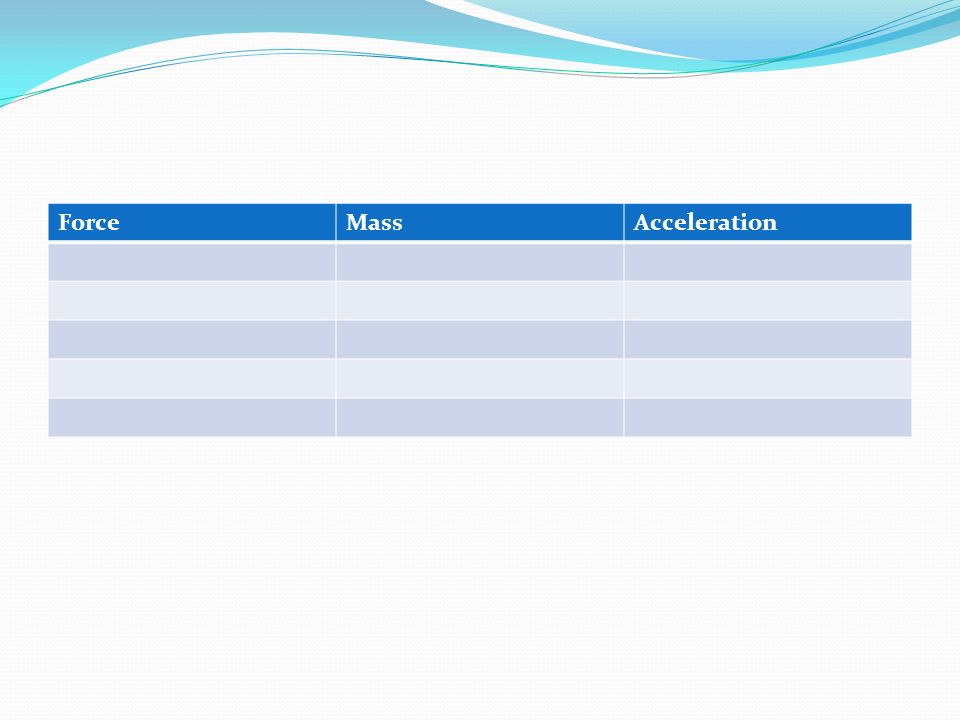 | Force | Mass | Acceleration |
|---|---|---|
| | | |
| | | |
| | | |
| | | |
| | | |